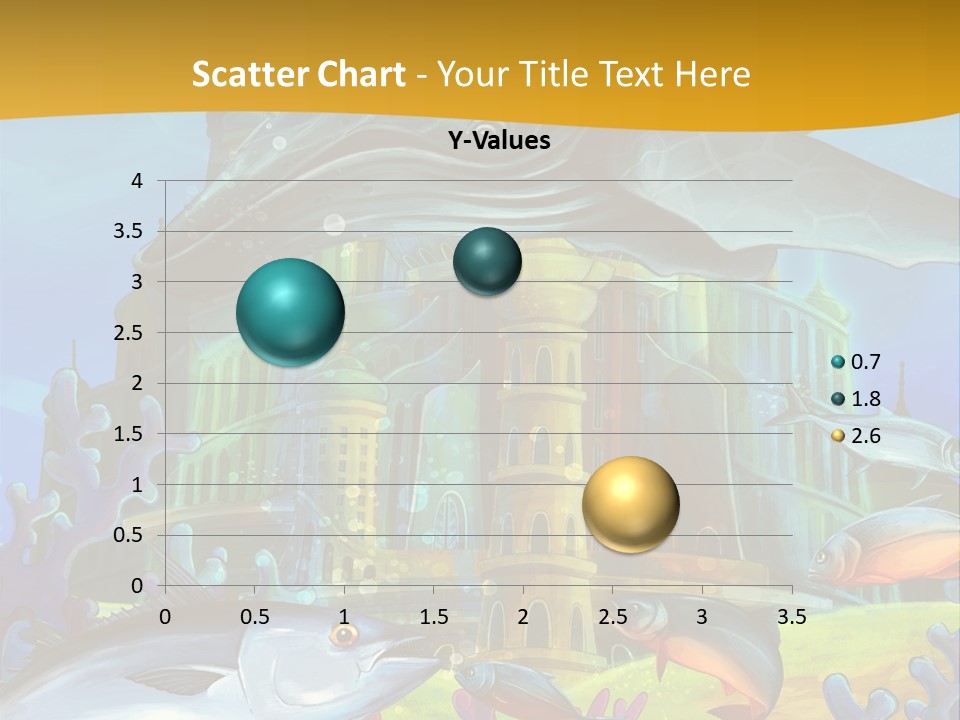 Scatter Chart - Your Title Text Here

Y-Values

4
3.5
3
2.5
2
1.5
1
0.5
0

0 0.5 1 1.5 2 2.5 3 3.5

0.7
1.8
2.6